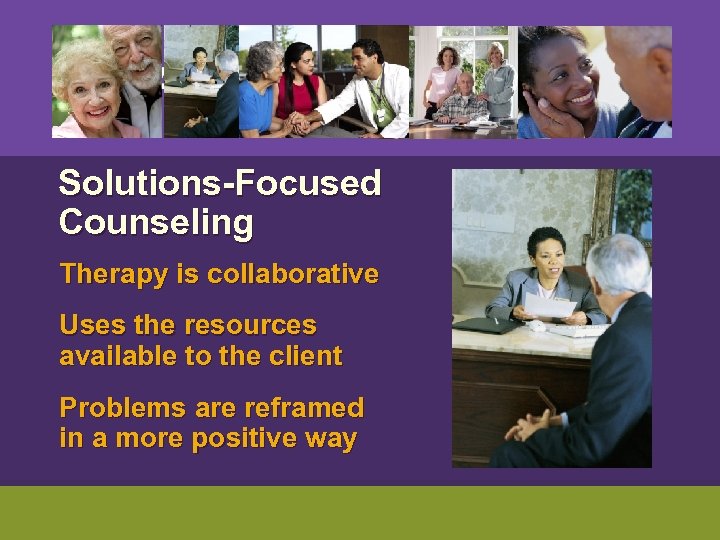 Solutions-Focused Counseling

Therapy is collaborative

Uses the resources available to the client

Problems are reframed in a more positive way